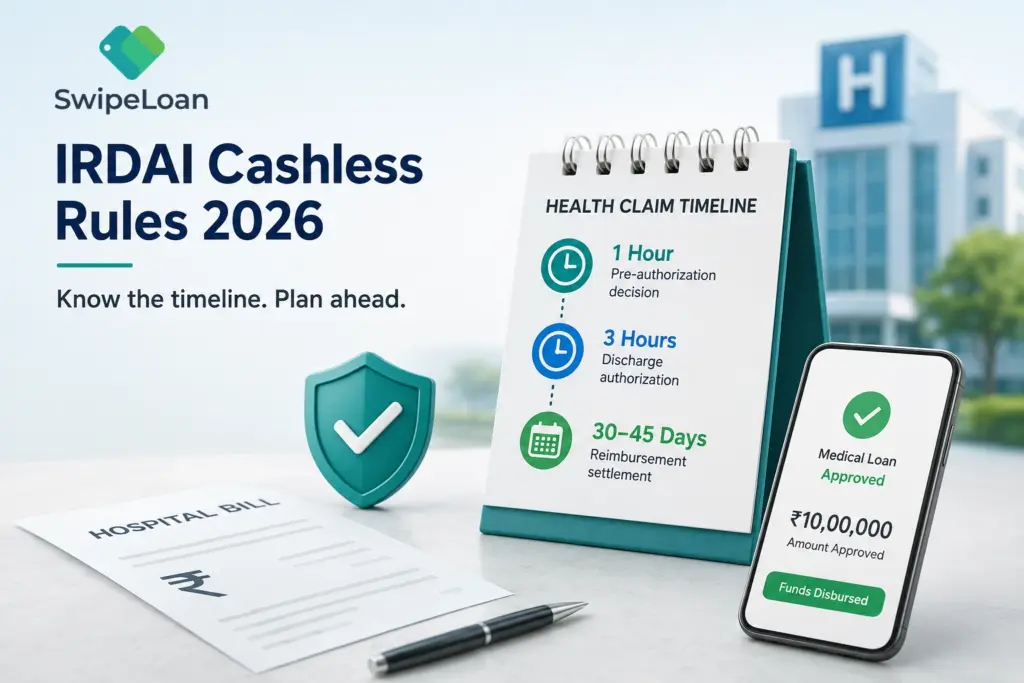 SwipeLoan

IRDAI Cashless Rules 2026

Know the timeline. Plan ahead.

H

HEALTH CLAIM TIMELINE

1 Hour
Pre-authorization decision

3 Hours
Discharge authorization

30–45 Days
Reimbursement settlement

HOSPITAL BILL

₹

Medical Loan
Approved

₹10,00,000
Amount Approved

Funds Disbursed